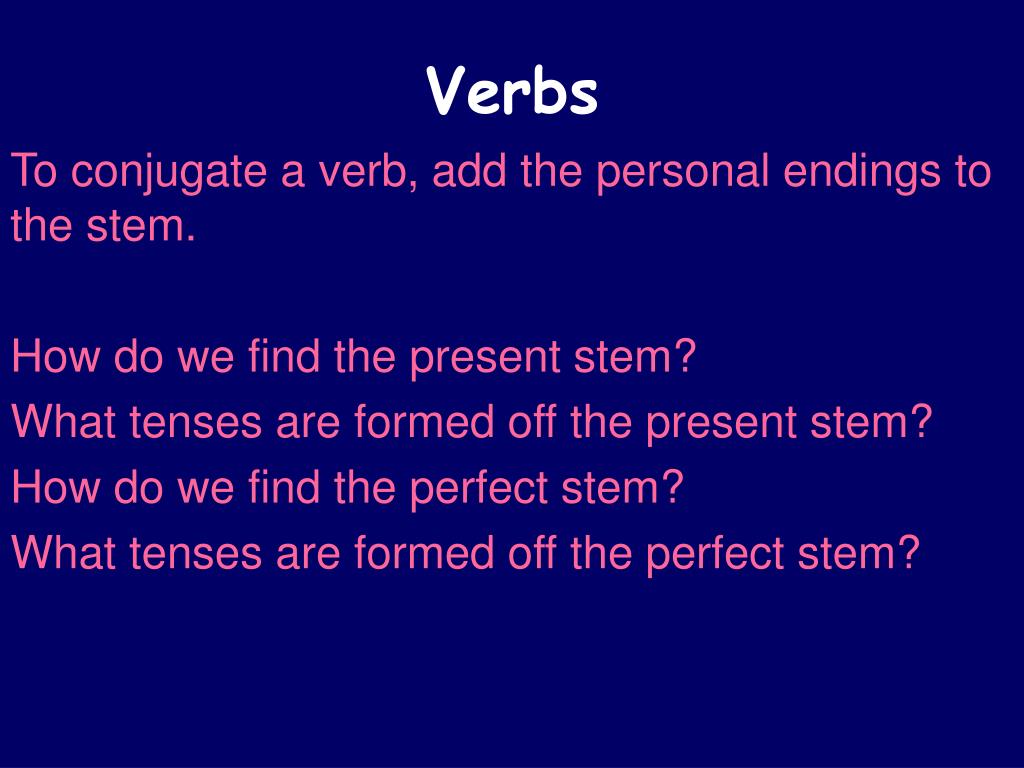 Verbs

To conjugate a verb, add the personal endings to the stem.

How do we find the present stem?
What tenses are formed off the present stem?
How do we find the perfect stem?
What tenses are formed off the perfect stem?